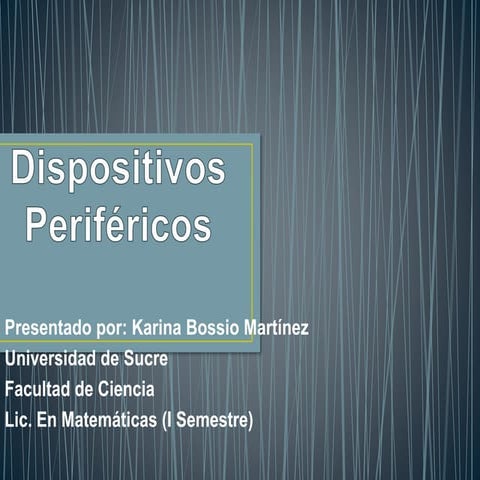 Dispositivos Periféricos

Presentado por: Karina Bossio Martínez
Universidad de Sucre
Facultad de Ciencia
Lic. En Matemáticas (I Semestre)